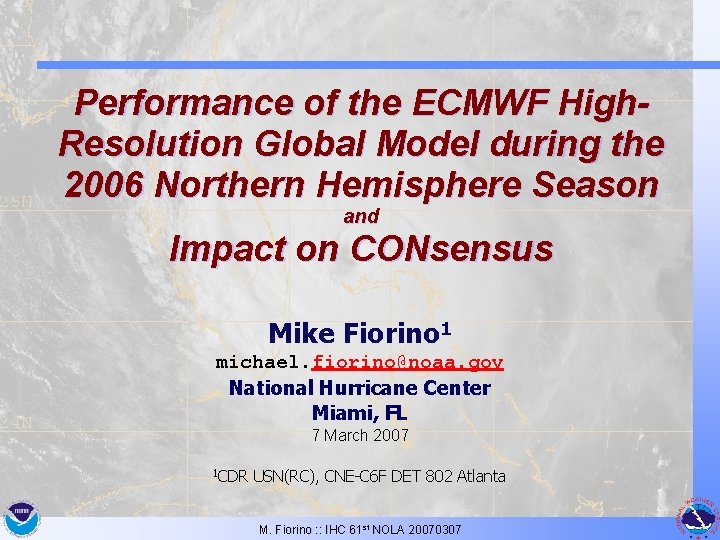 Performance of the ECMWF High-Resolution Global Model during the 2006 Northern Hemisphere Season

and

Impact on CONsensus

Mike Fiorino$^1$

michael.fiorino@noaa.gov

National Hurricane Center

Miami, FL

7 March 2007

$^1$CDR USN(RC), CNE-C6F DET 802 Atlanta

M. Fiorino :: IHC 61$^{st}$ NOLA 20070307